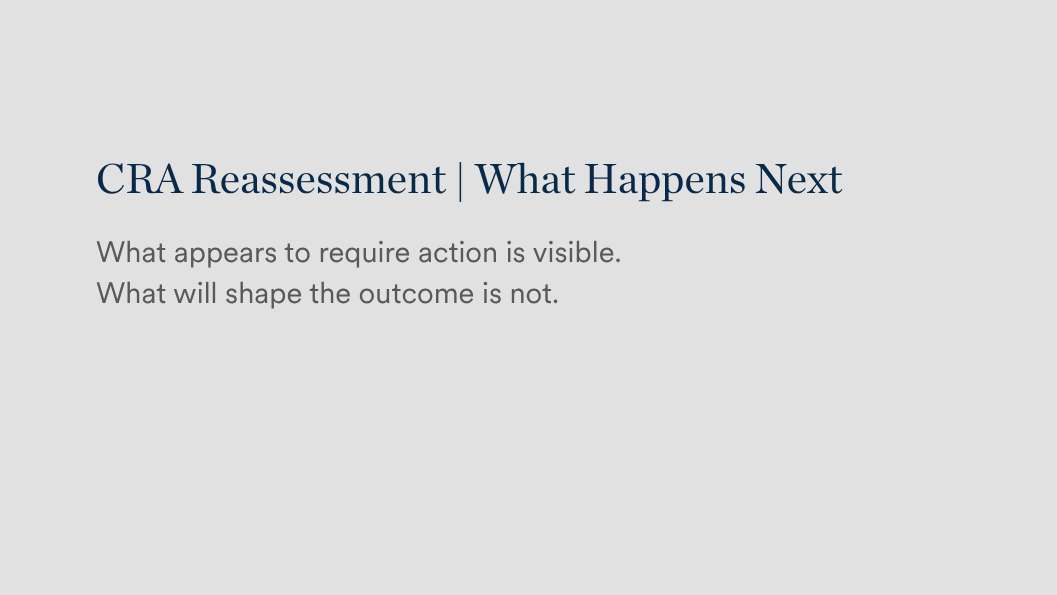 CRA Reassessment | What Happens Next

What appears to require action is visible.
What will shape the outcome is not.